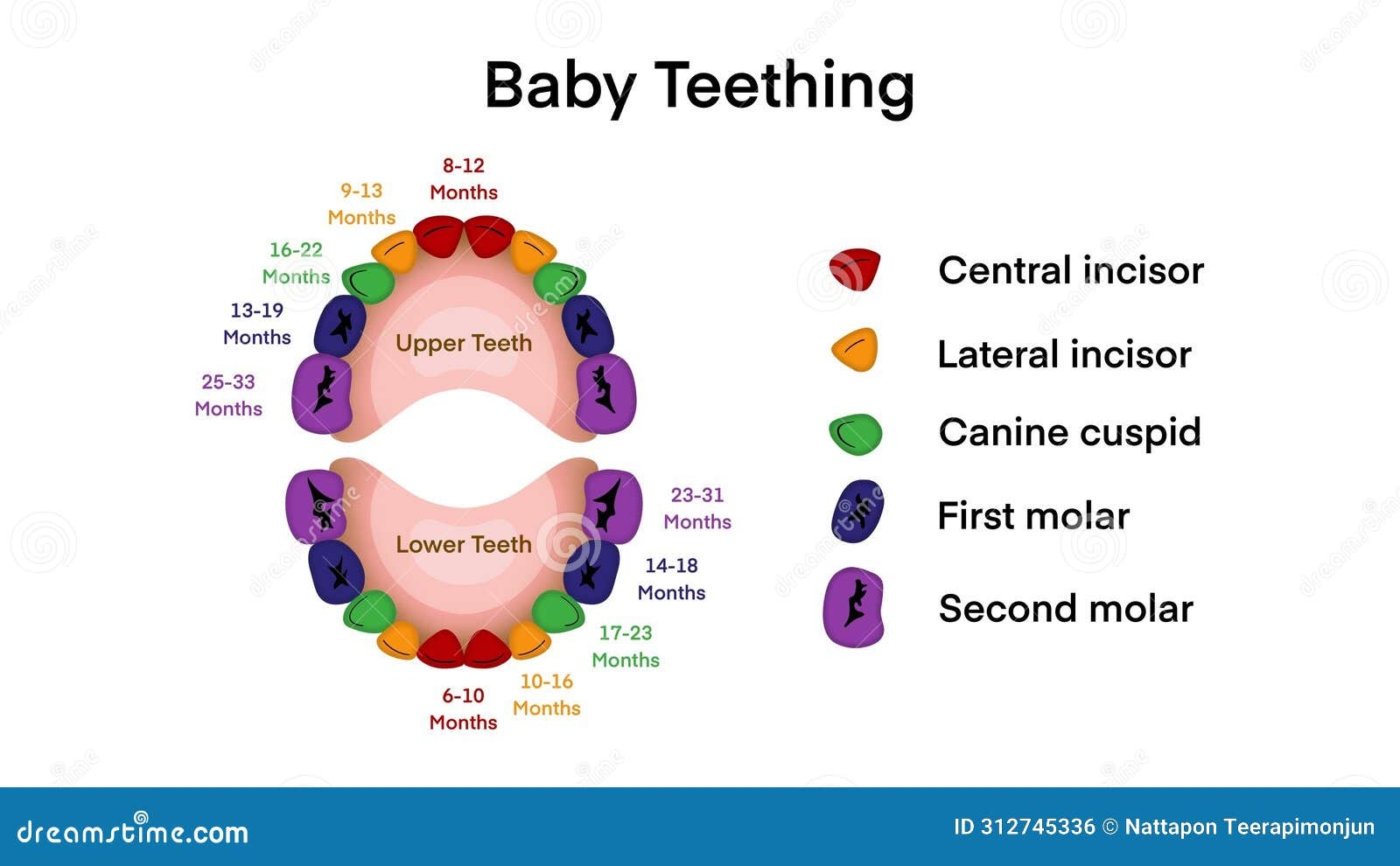 Baby Teething

8-12 Months

9-13 Months

16-22 Months

13-19 Months

25-33 Months

Upper Teeth

Lower Teeth

23-31 Months

14-18 Months

17-23 Months

10-16 Months

6-10 Months

Central incisor

Lateral incisor

Canine cuspid

First molar

Second molar

dreamstime.com

ID 312745336 © Nattapon Teerapimonjun